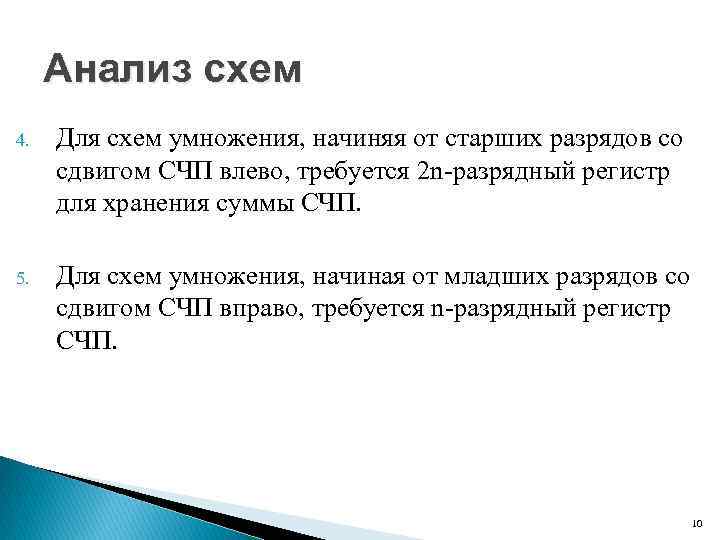 Анализ схем

4. Для схем умножения, начиняя от старших разрядов со сдвигом СЧП влево, требуется 2n-разрядный регистр для хранения суммы СЧП.

5. Для схем умножения, начиная от младших разрядов со сдвигом СЧП вправо, требуется n-разрядный регистр СЧП.

10